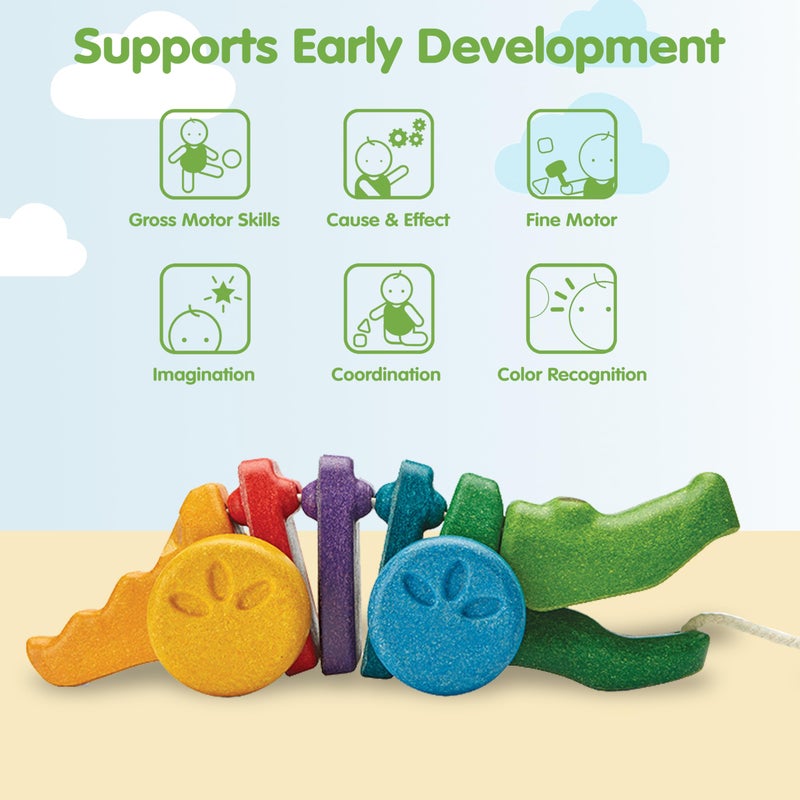 Supports Early Development

Gross Motor Skills

Cause & Effect

Fine Motor

Imagination

Coordination

Color Recognition